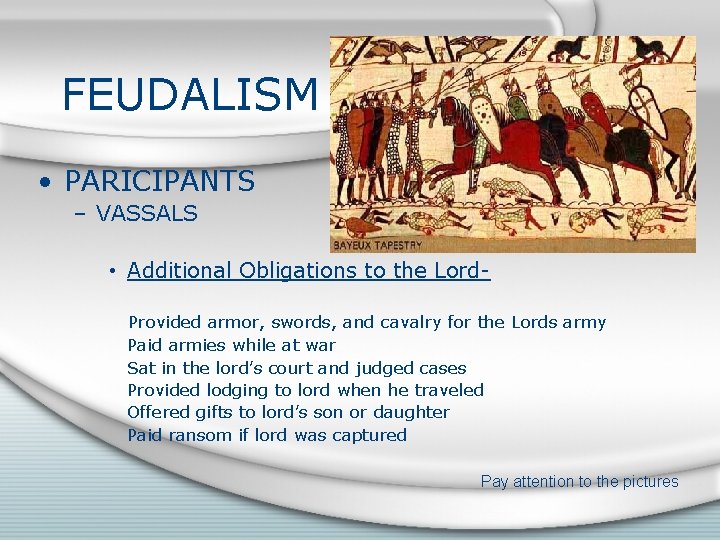 FEUDALISM

BAYEUX TAPESTRY

• PARICIPANTS
– VASSALS

• Additional Obligations to the Lord-

Provided armor, swords, and cavalry for the Lords army
Paid armies while at war
Sat in the lord's court and judged cases
Provided lodging to lord when he traveled
Offered gifts to lord's son or daughter
Paid ransom if lord was captured

Pay attention to the pictures